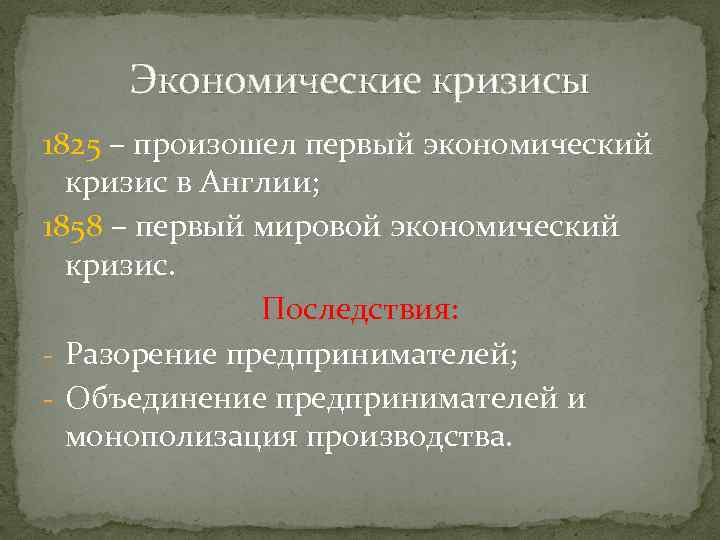 Экономические кризисы

1825 – произошел первый экономический кризис в Англии;

1858 – первый мировой экономический кризис.

Последствия:

- Разорение предпринимателей;
- Объединение предпринимателей и монополизация производства.